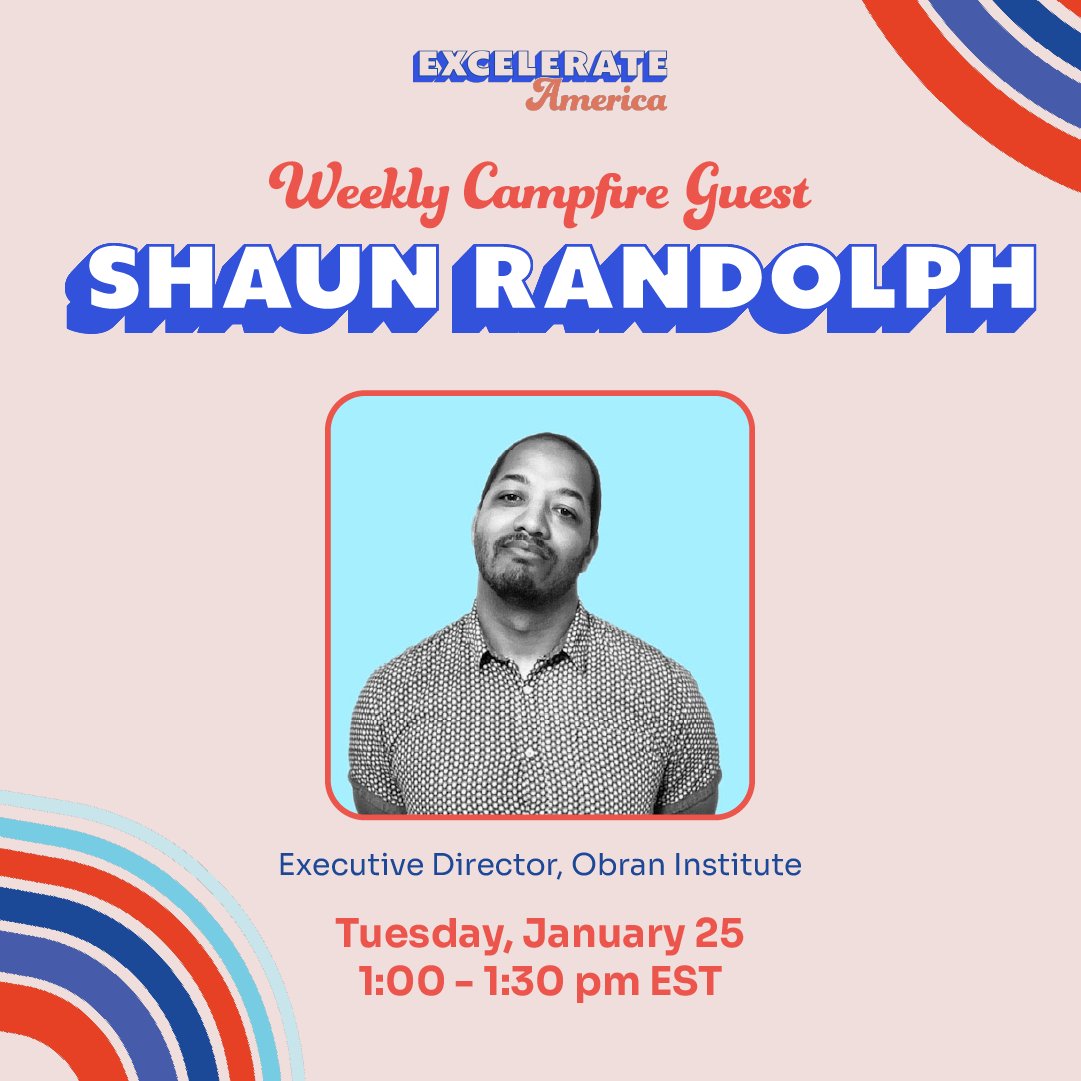 EXCELERATE
America

Weekly Campfire Guest
SHAUN RANDOLPH

Executive Director, Obran Institute

Tuesday, January 25
1:00 - 1:30 pm EST